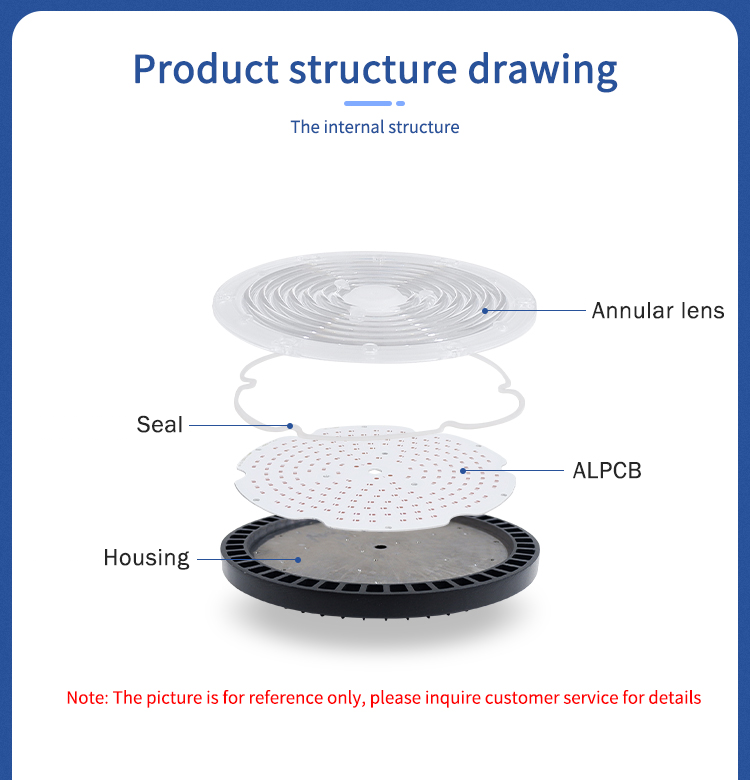 Product structure drawing

The internal structure

Annular lens

Seal

ALPCB

Housing

Note: The picture is for reference only, please inquire customer service for details